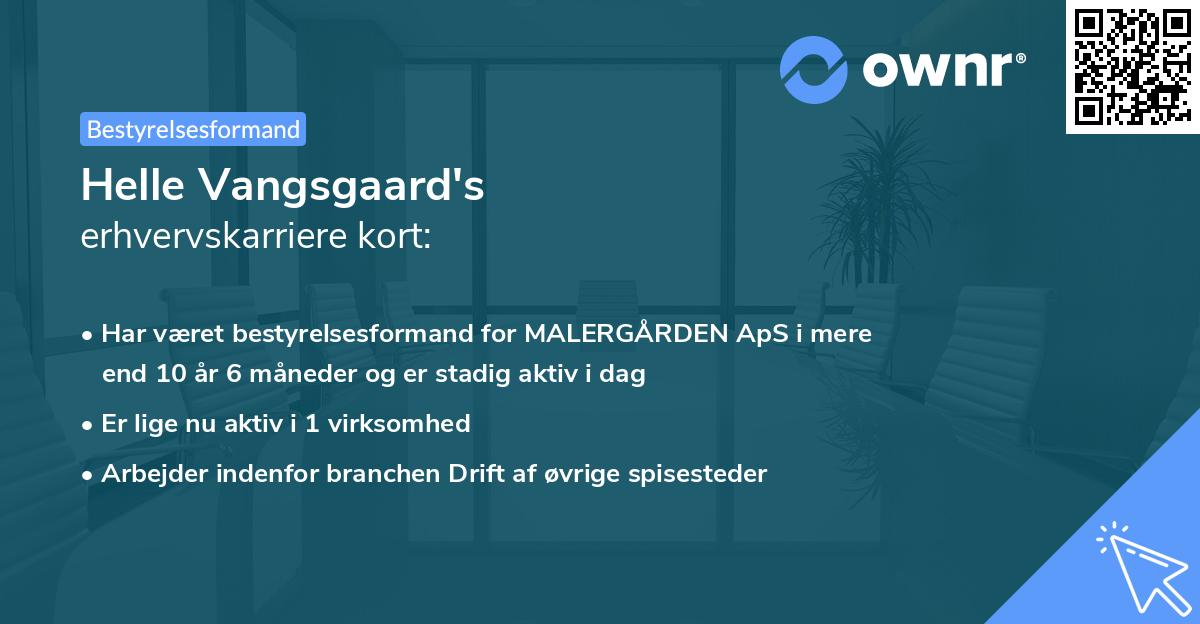 ownr®

Bestyrelsesformand

Helle Vangsgaard's
erhvervskarriere kort:

• Har været bestyrelsesformand for MALERGÅRDEN ApS i mere end 10 år 6 måneder og er stadig aktiv i dag

• Er lige nu aktiv i 1 virksomhed

• Arbejder indenfor branchen Drift af øvrige spisesteder